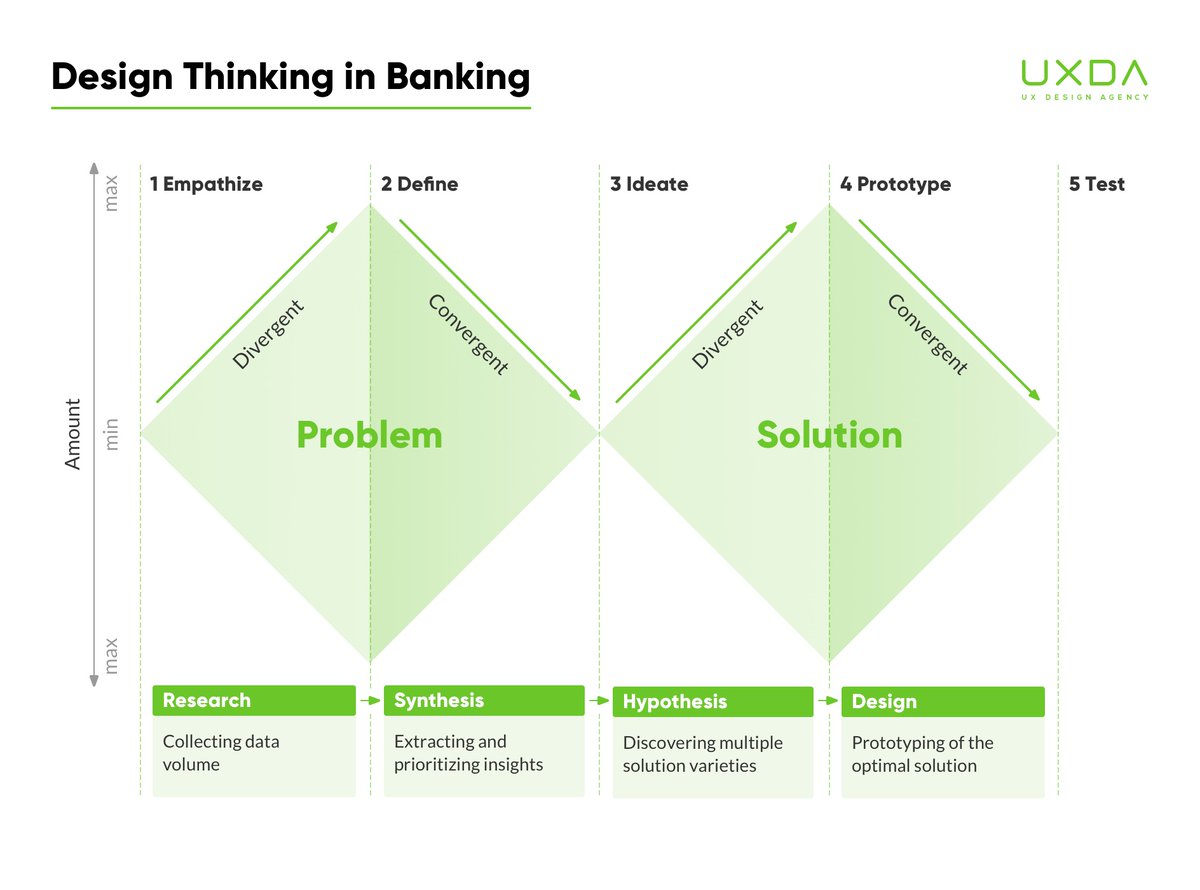 Design Thinking in Banking

UXDA
UX DESIGN AGENCY

Amount
max
min
max

1 Empathize
2 Define
3 Ideate
4 Prototype
5 Test

Divergent
Convergent
Problem
Divergent
Convergent
Solution

Research
Collecting data volume

Synthesis
Extracting and prioritizing insights

Hypothesis
Discovering multiple solution varieties

Design
Prototyping of the optimal solution